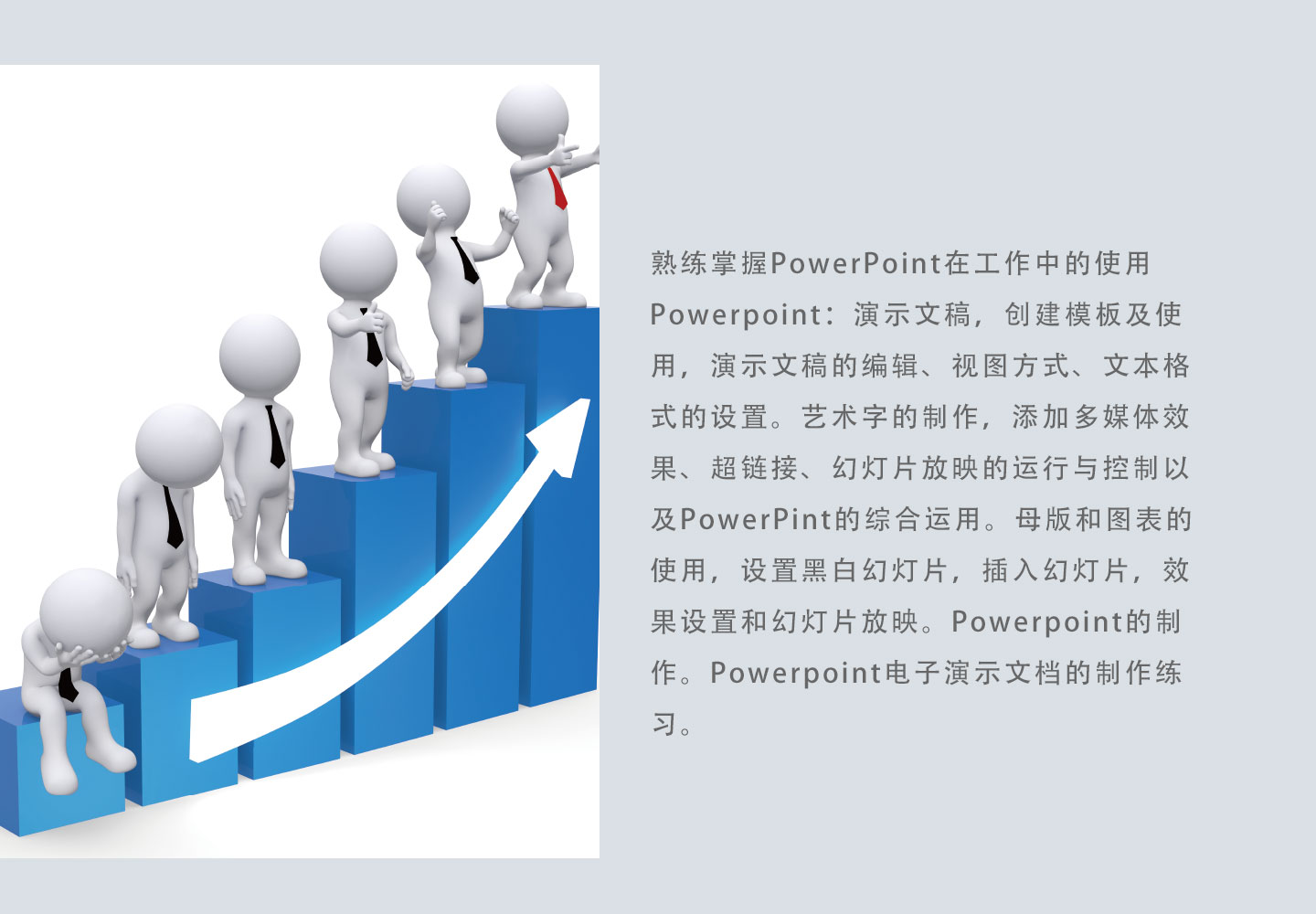 熟练掌握PowerPoint在工作中的使用

Powerpoint：演示文稿，创建模板及使用，演示文稿的编辑、视图方式、文本格式的设置。艺术字的制作，添加多媒体效果、超链接、幻灯片放映的运行与控制以及PowerPint的综合运用。母版和图表的使用，设置黑白幻灯片，插入幻灯片，效果设置和幻灯片放映。Powerpoint的制作。Powerpoint电子演示文档的制作练习。